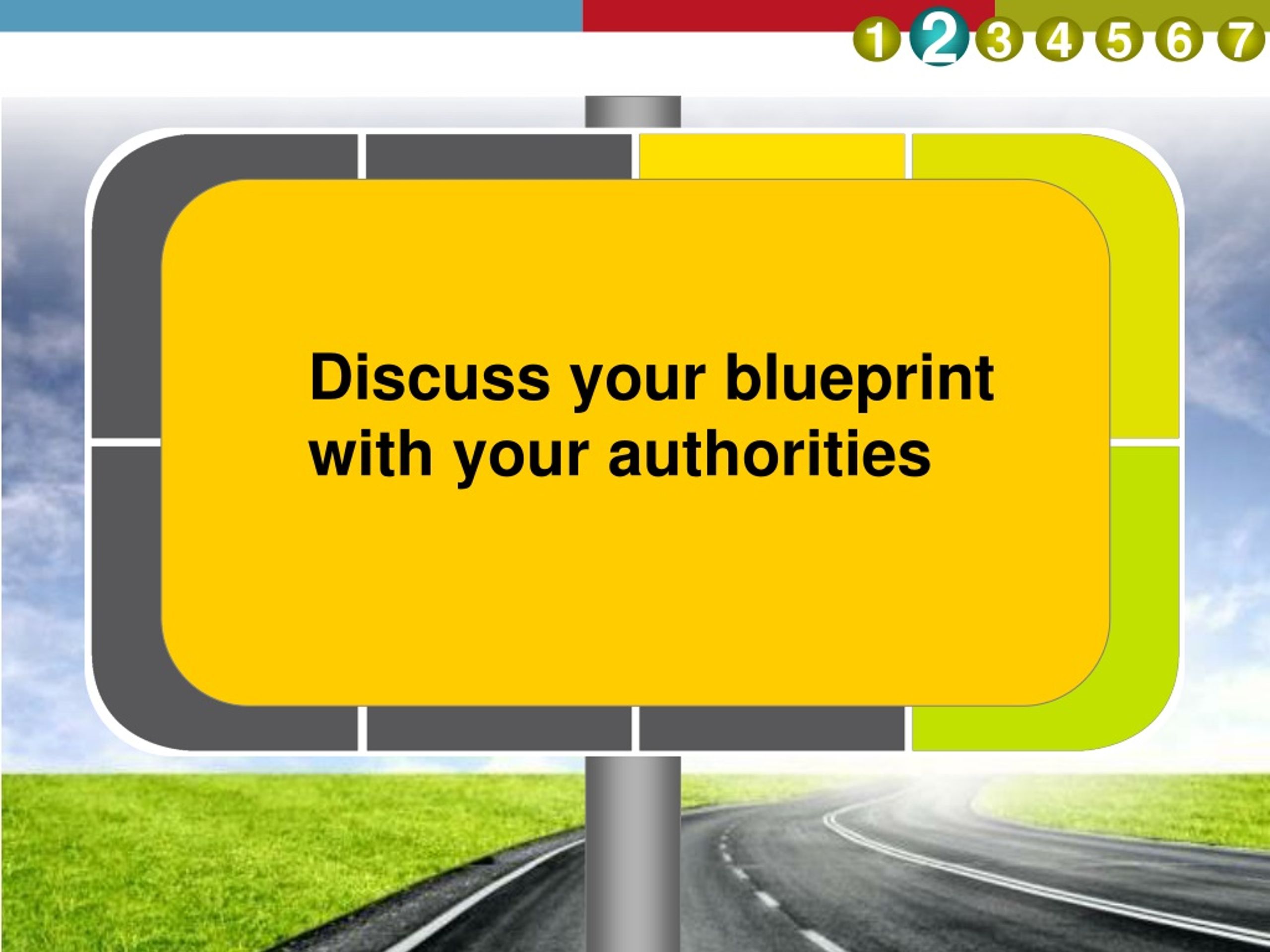 1 2 3 4 5 6 7

Discuss your blueprint with your authorities